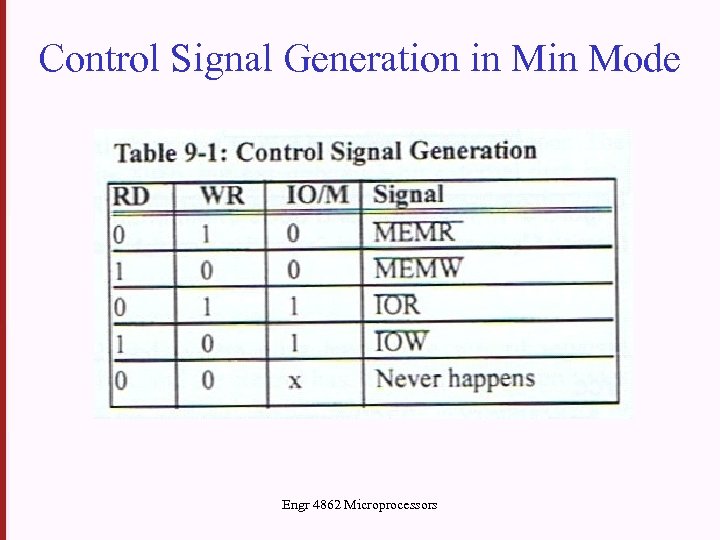 Control Signal Generation in Min Mode

Table 9-1: Control Signal Generation

| RD | WR | IO/M | Signal |
|---|---|---|---|
| 0 | 1 | 0 | $\overline{MEMR}$ |
| 1 | 0 | 0 | $\overline{MEMW}$ |
| 0 | 1 | 1 | $\overline{IOR}$ |
| 1 | 0 | 1 | $\overline{IOW}$ |
| 0 | 0 | x | Never happens |

Engr 4862 Microprocessors